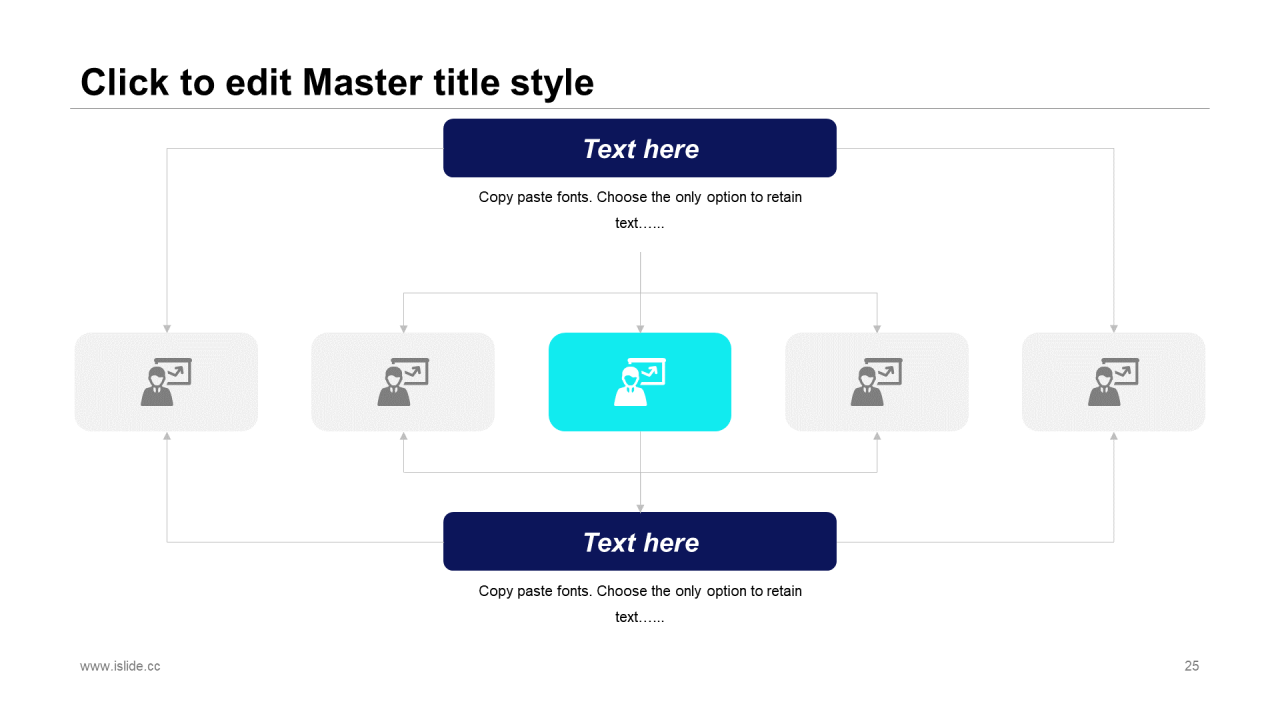 Click to edit Master title style

Text here

Copy paste fonts. Choose the only option to retain text……

Text here

Copy paste fonts. Choose the only option to retain text……

www.islide.cc

25